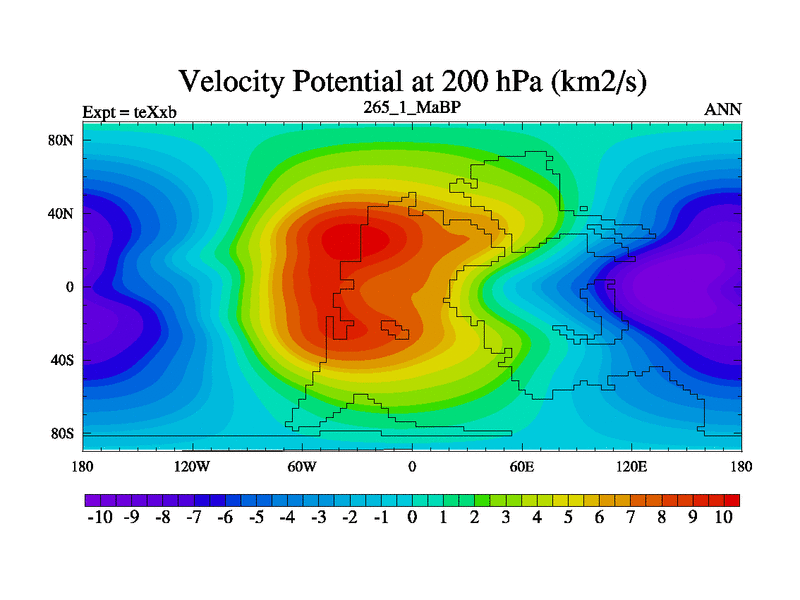 Velocity Potential at 200 hPa (km2/s)

Expt = teXxb

265_1_MaBP

ANN

80N
40N
0
40S
80S

180 120W 60W 0 60E 120E 180

-10 -9 -8 -7 -6 -5 -4 -3 -2 -1 0 1 2 3 4 5 6 7 8 9 10